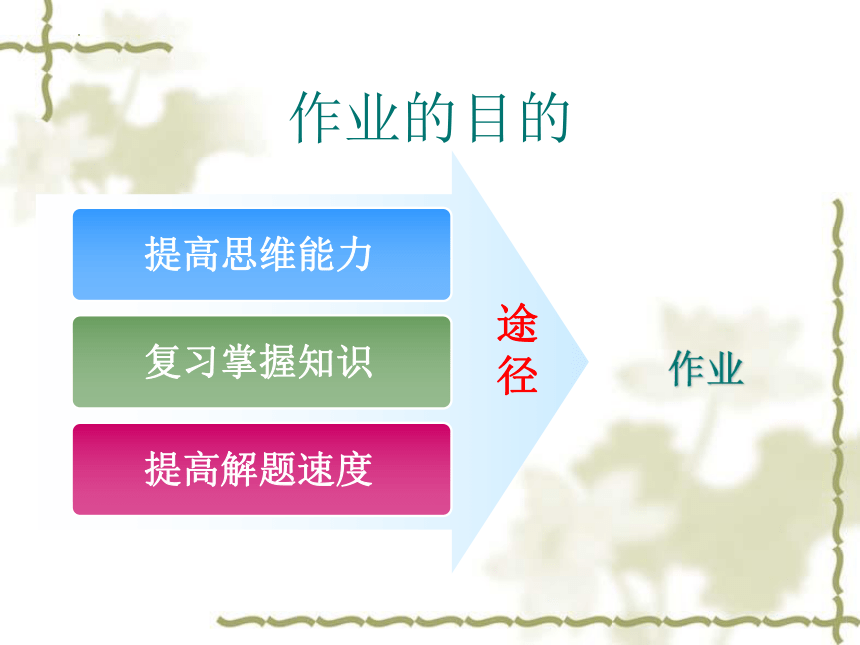 作业的目的

提高思维能力

复习掌握知识

提高解题速度

途径

作业